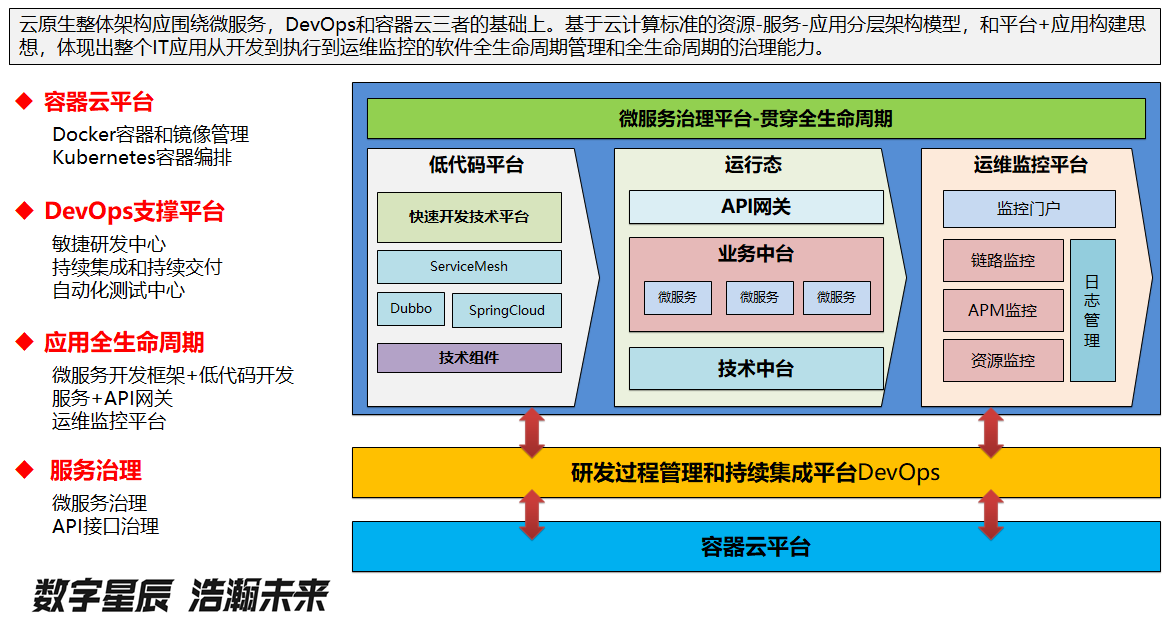 云原生整体架构应围绕微服务，DevOps和容器云三者的基础上。基于云计算标准的资源-服务-应用分层架构模型，和平台+应用构建思想，体现出整个IT应用从开发到执行到运维监控的软件全生命周期管理和全生命周期的治理能力。

◆ 容器云平台
Docker容器和镜像管理
Kubernetes容器编排

◆ DevOps支撑平台
敏捷研发中心
持续集成和持续交付
自动化测试中心

◆ 应用全生命周期
微服务开发框架+低代码开发
服务+API网关
运维监控平台

◆ 服务治理
微服务治理
API接口治理

数字星辰 浩瀚未来

微服务治理平台-贯穿全生命周期

低代码平台
快速开发技术平台
ServiceMesh
Dubbo
SpringCloud
技术组件

运行态
API网关
业务中台
微服务
微服务
微服务
技术中台

运维监控平台
监控门户
链路监控
APM监控
资源监控
日志管理

研发过程管理和持续集成平台DevOps

容器云平台